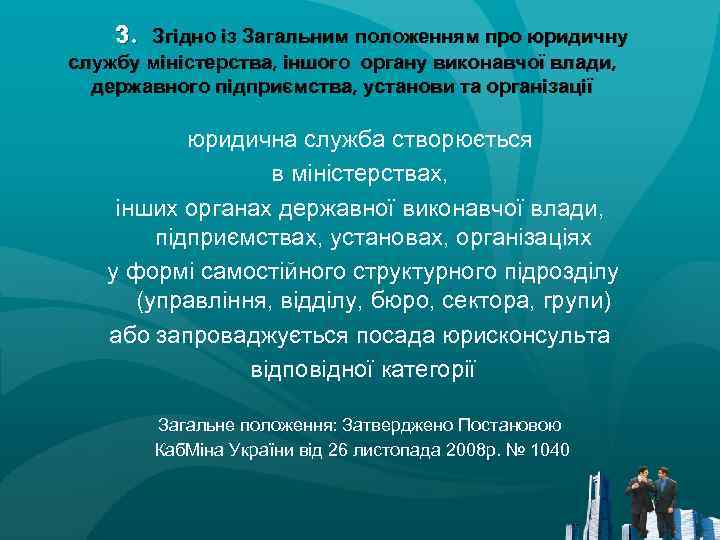 3. Згідно із Загальним положенням про юридичну службу міністерства, іншого органу виконавчої влади, державного підприємства, установи та організації

юридична служба створюється
в міністерствах,
інших органах державної виконавчої влади, підприємствах, установах, організаціях
у формі самостійного структурного підрозділу (управління, відділу, бюро, сектора, групи)
або запроваджується посада юрисконсульта відповідної категорії

Загальне положення: Затверджено Постановою КабМіна України від 26 листопада 2008р. № 1040